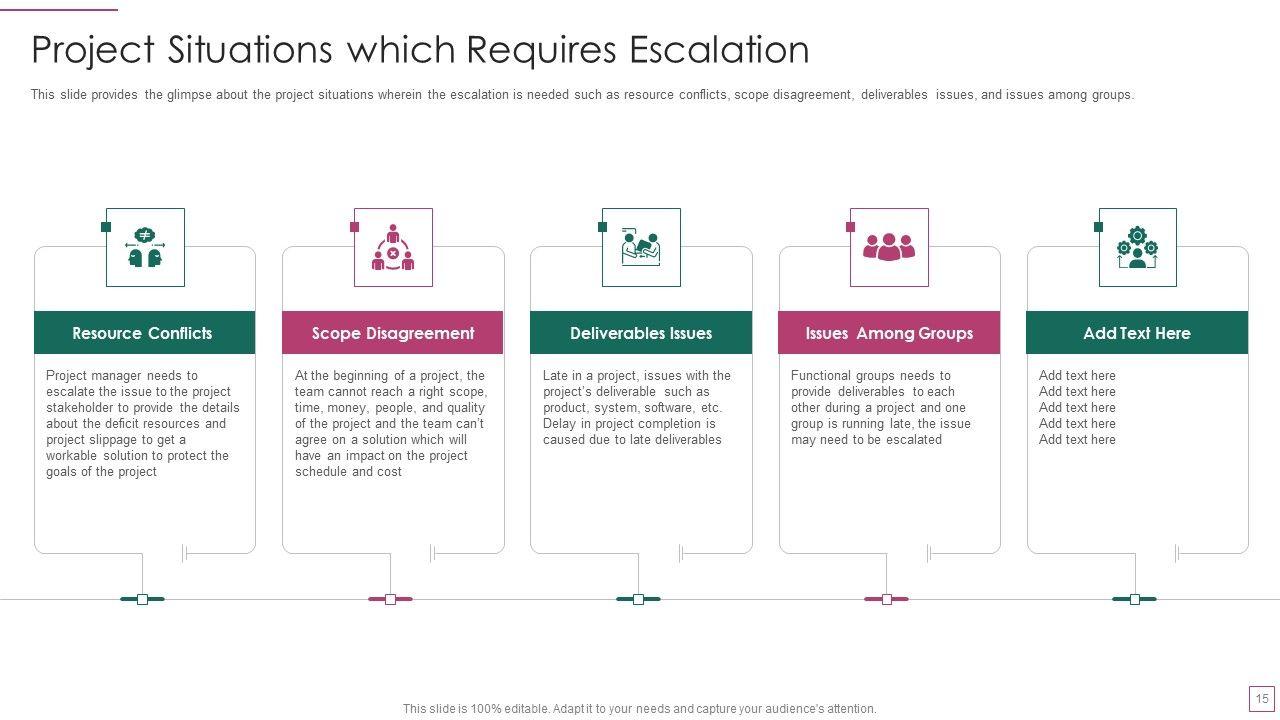 Project Situations which Requires Escalation

This slide provides the glimpse about the project situations wherein the escalation is needed such as resource conflicts, scope disagreement, deliverables issues, and issues among groups.

Resource Conflicts

Project manager needs to escalate the issue to the project stakeholder to provide the details about the deficit resources and project slippage to get a workable solution to protect the goals of the project

Scope Disagreement

At the beginning of a project, the team cannot reach a right scope, time, money, people, and quality of the project and the team can't agree on a solution which will have an impact on the project schedule and cost

Deliverables Issues

Late in a project, issues with the project's deliverable such as product, system, software, etc. Delay in project completion is caused due to late deliverables

Issues Among Groups

Functional groups needs to provide deliverables to each other during a project and one group is running late, the issue may need to be escalated

Add Text Here

Add text here
Add text here
Add text here
Add text here
Add text here

This slide is 100% editable. Adapt it to your needs and capture your audience's attention.

15